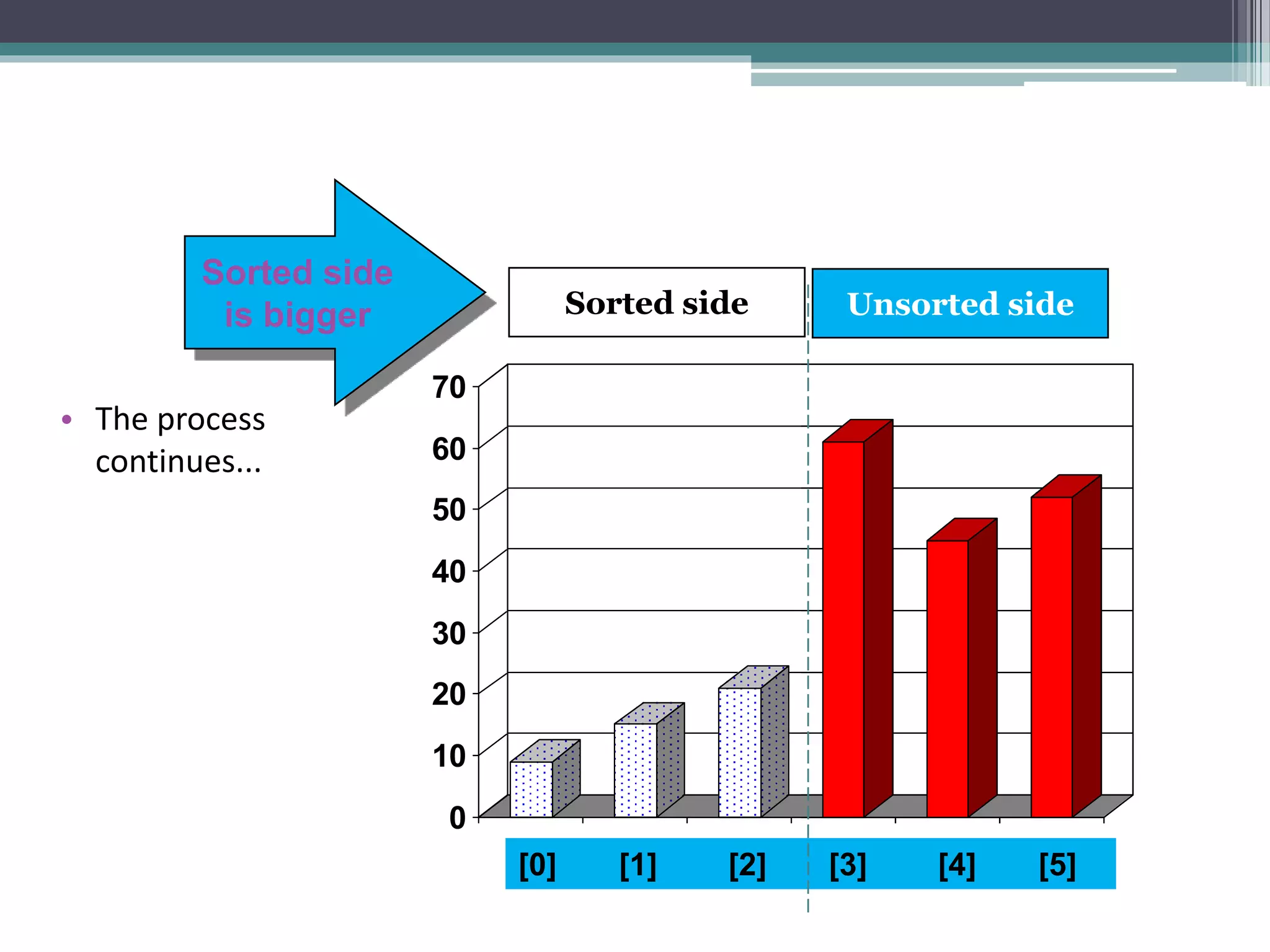 Sorted side is bigger

Sorted side

Unsorted side

• The process continues...

70
60
50
40
30
20
10
0

[0] [1] [2] [3] [4] [5]